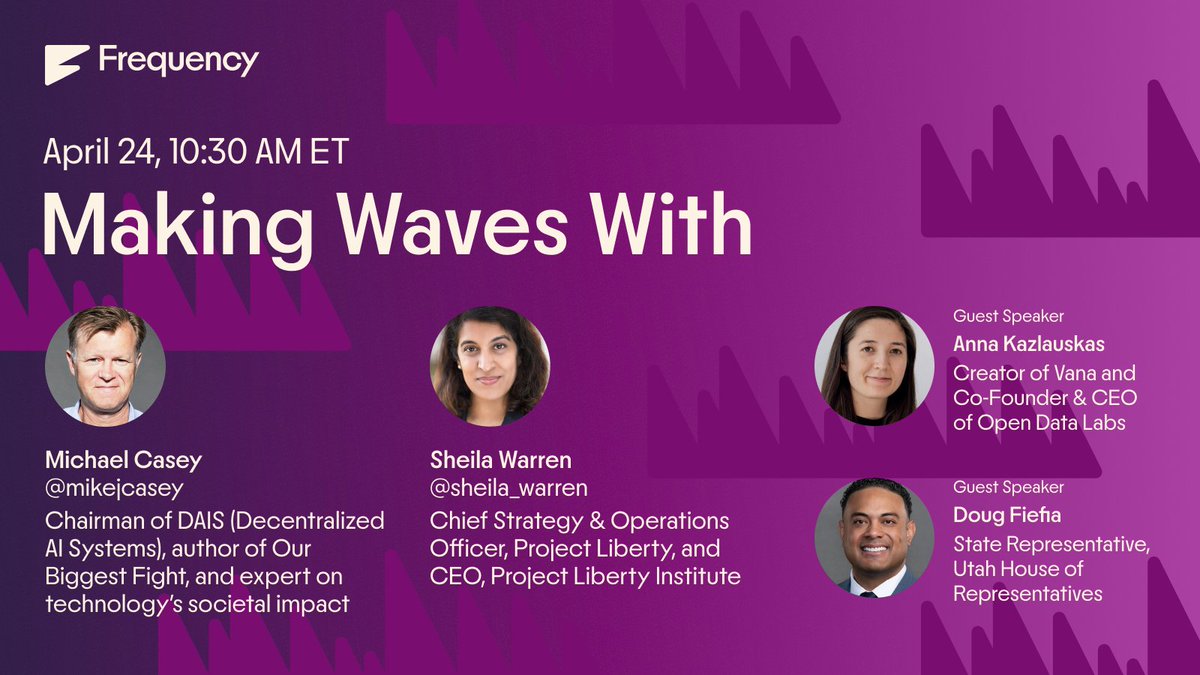 Frequency

April 24, 10:30 AM ET

Making Waves With

Michael Casey
@mikejcasey
Chairman of DAIS (Decentralized AI Systems), author of Our Biggest Fight, and expert on technology's societal impact

Sheila Warren
@sheila_warren
Chief Strategy & Operations Officer, Project Liberty, and CEO, Project Liberty Institute

Guest Speaker
Anna Kazlauskas
Creator of Vana and Co-Founder & CEO of Open Data Labs

Guest Speaker
Doug Fiefia
State Representative, Utah House of Representatives